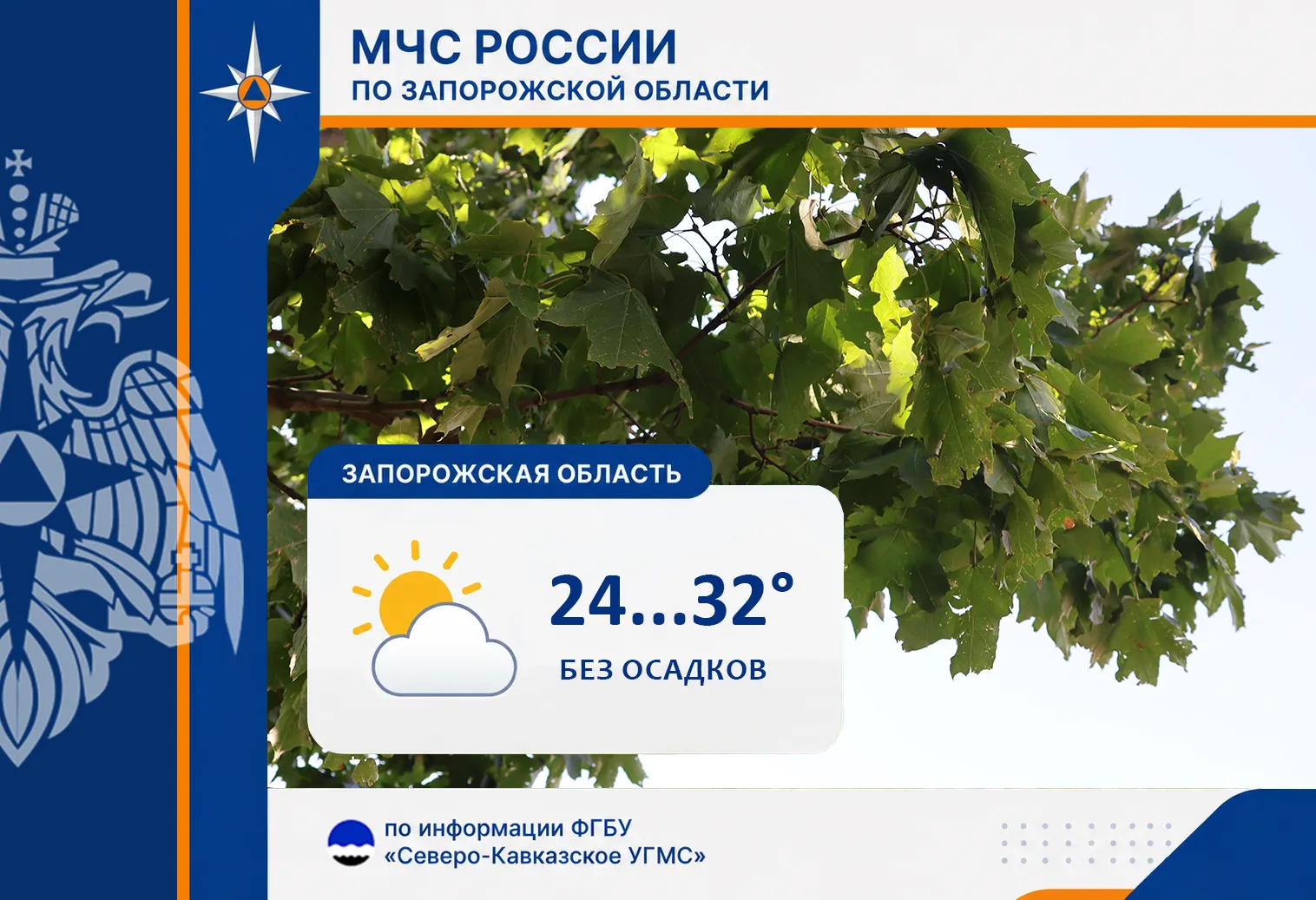 МЧС РОССИИ
ПО ЗАПОРОЖСКОЙ ОБЛАСТИ

ЗАПОРОЖСКАЯ ОБЛАСТЬ

24...32°
БЕЗ ОСАДКОВ

по информации ФГБУ «Северо-Кавказское УГМС»